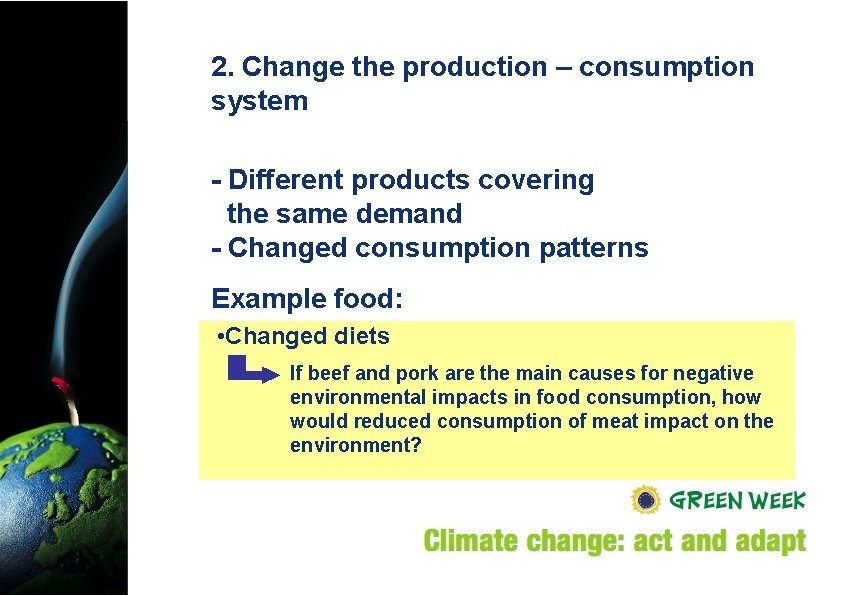 2. Change the production – consumption system

- Different products covering the same demand
- Changed consumption patterns

Example food:

•Changed diets

If beef and pork are the main causes for negative environmental impacts in food consumption, how would reduced consumption of meat impact on the environment?

GREEN WEEK

Climate change: act and adapt